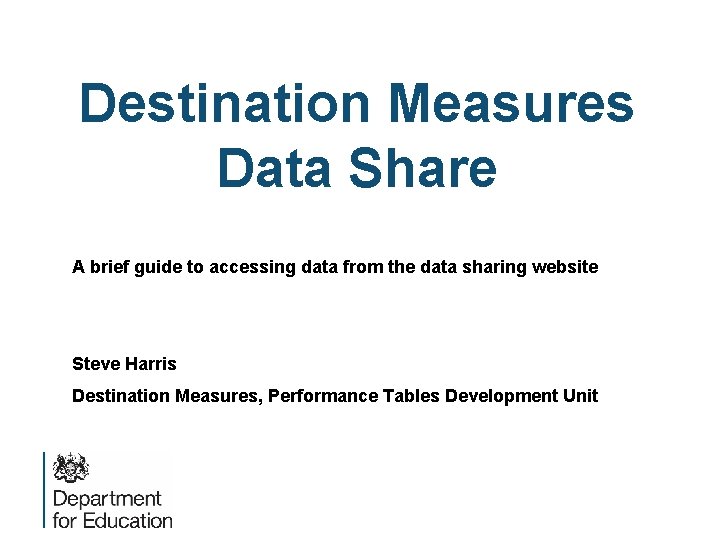 Destination Measures
Data Share

A brief guide to accessing data from the data sharing website

Steve Harris

Destination Measures, Performance Tables Development Unit

Department
for Education